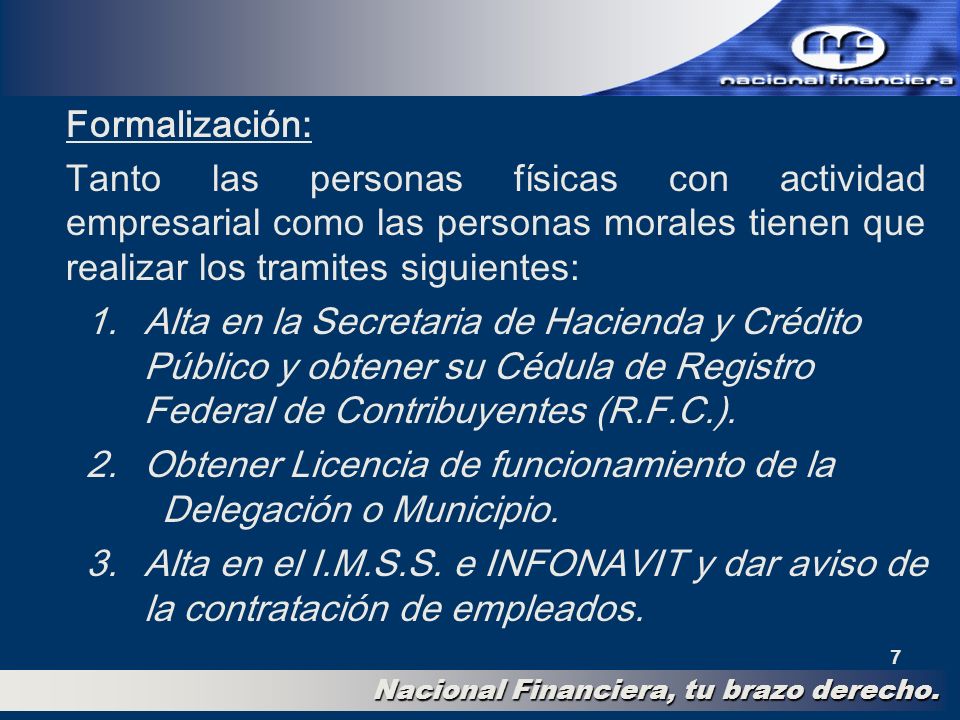 nacional financiera

Formalización:

Tanto las personas físicas con actividad empresarial como las personas morales tienen que realizar los tramites siguientes:

1. Alta en la Secretaria de Hacienda y Crédito Público y obtener su Cédula de Registro Federal de Contribuyentes (R.F.C.).
2. Obtener Licencia de funcionamiento de la Delegación o Municipio.
3. Alta en el I.M.S.S. e INFONAVIT y dar aviso de la contratación de empleados.

7

Nacional Financiera, tu brazo derecho.